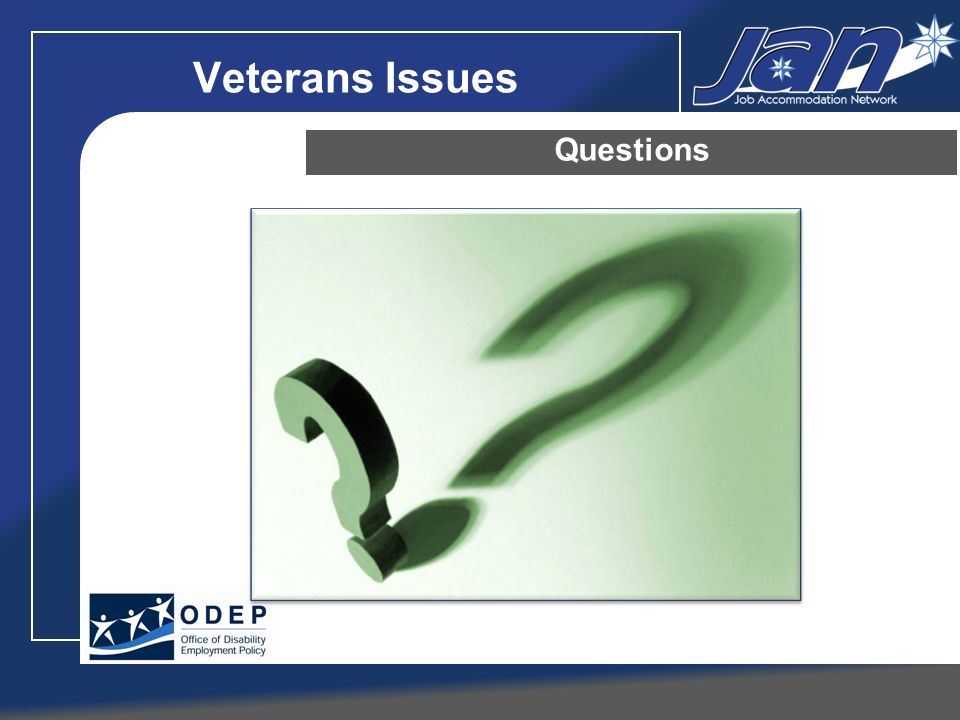 Veterans Issues

JAN
Job Accommodation Network

Questions

ODEP
Office of Disability Employment Policy